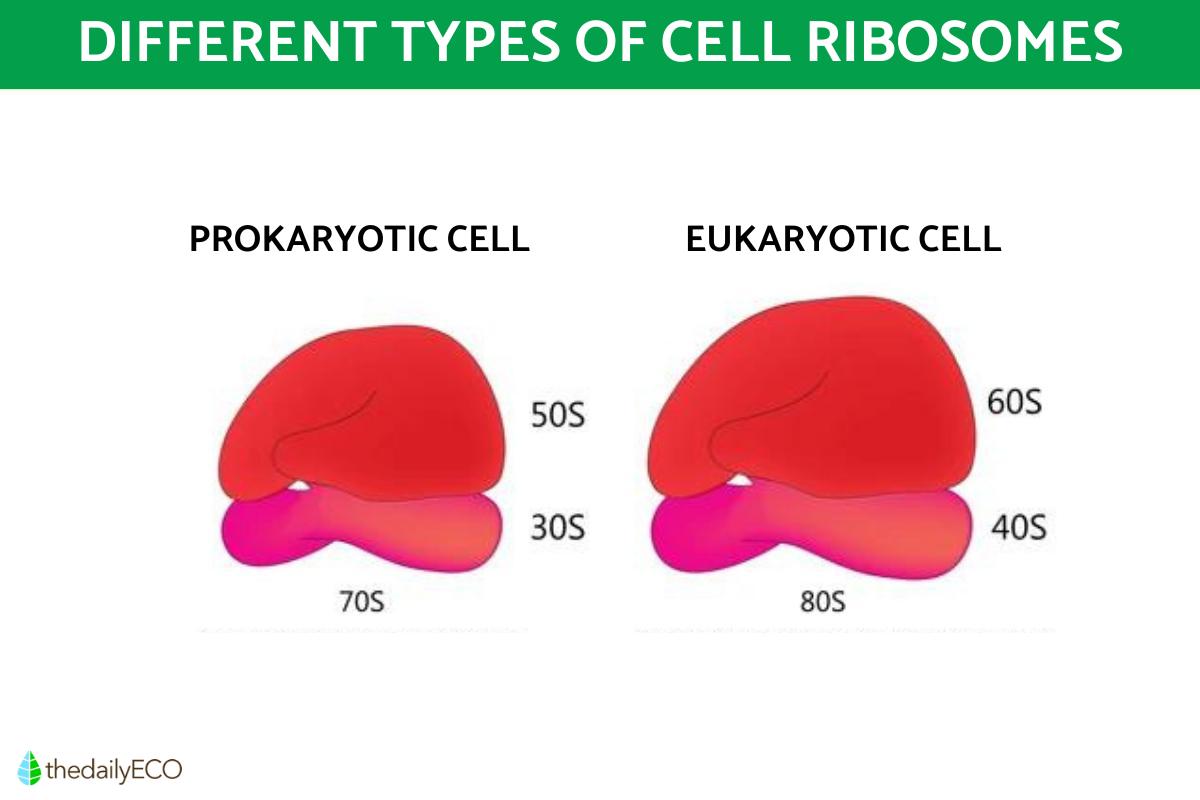 DIFFERENT TYPES OF CELL RIBOSOMES

PROKARYOTIC CELL

50S

30S

70S

EUKARYOTIC CELL

60S

40S

80S

thedailyECO